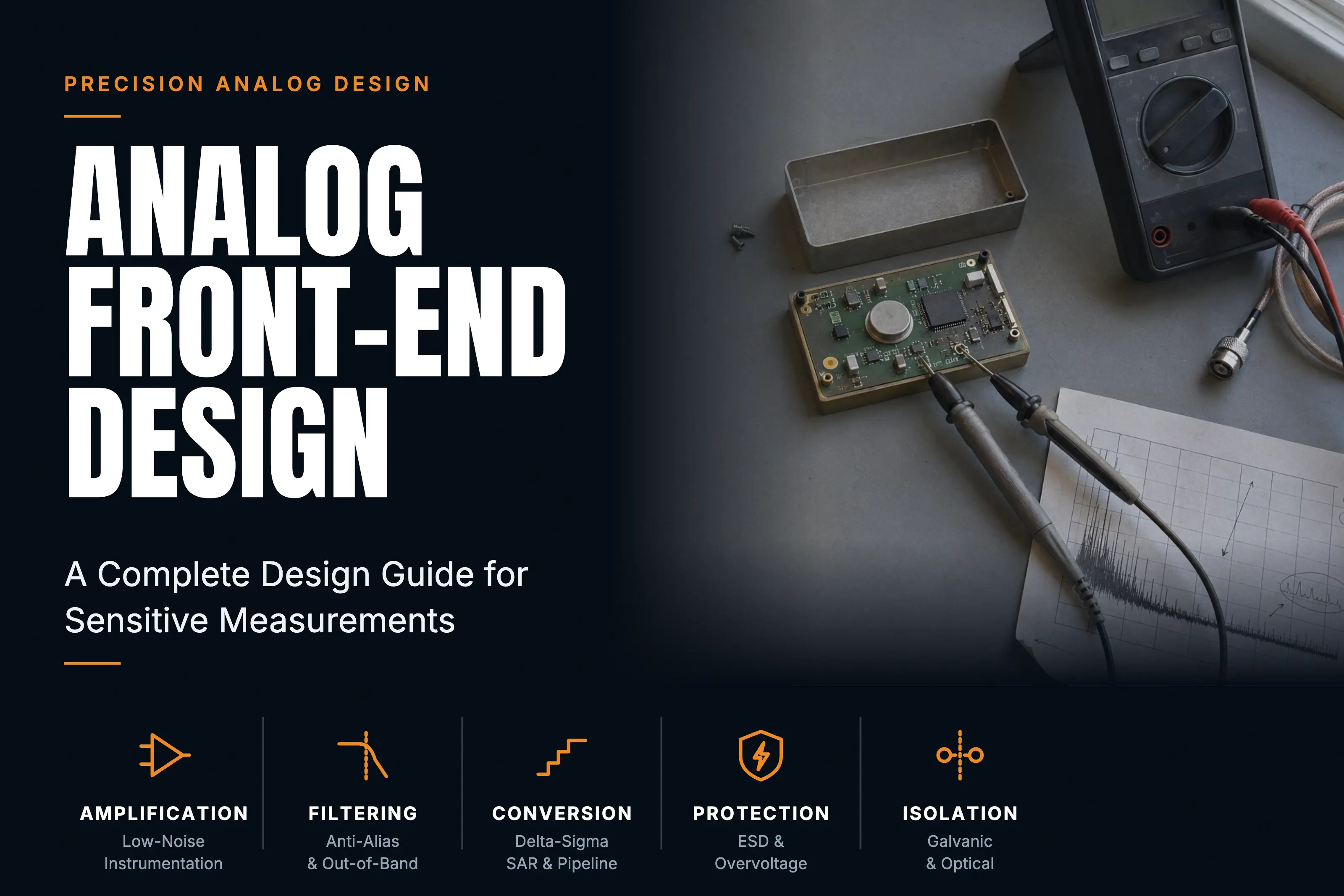 PRECISION ANALOG DESIGN

ANALOG FRONT-END DESIGN

A Complete Design Guide for Sensitive Measurements

AMPLIFICATION
Low-Noise Instrumentation

FILTERING
Anti-Alias & Out-of-Band

CONVERSION
Delta-Sigma SAR & Pipeline

PROTECTION
ESD & Overvoltage

ISOLATION
Galvanic & Optical